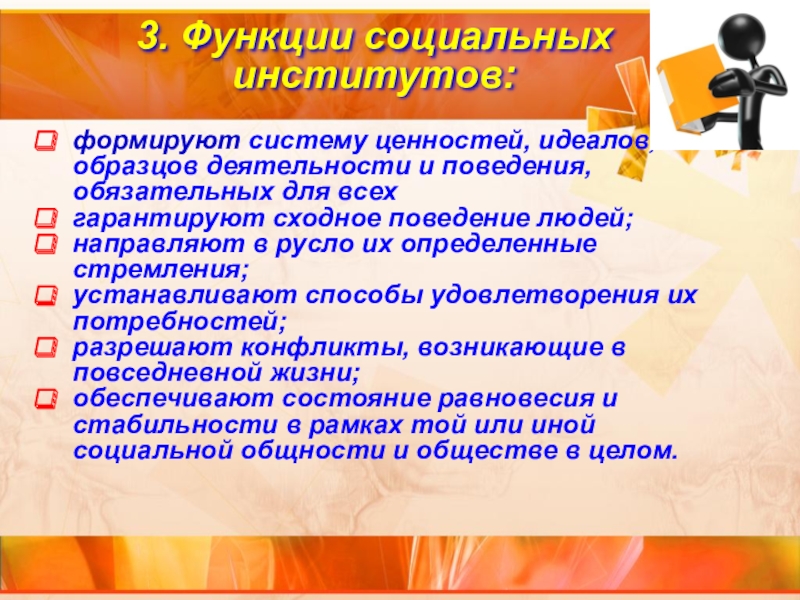 3. Функции социальных институтов:

формируют систему ценностей, идеалов, образцов деятельности и поведения, обязательных для всех
гарантируют сходное поведение людей;
направляют в русло их определенные стремления;
устанавливают способы удовлетворения их потребностей;
разрешают конфликты, возникающие в повседневной жизни;
обеспечивают состояние равновесия и стабильности в рамках той или иной социальной общности и обществе в целом.